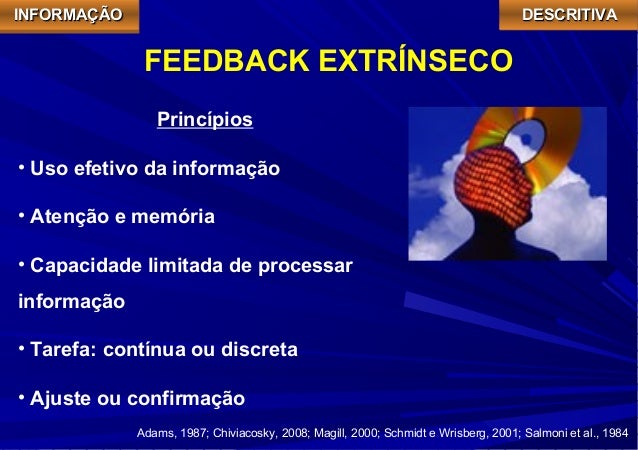 INFORMAÇÃO

DESCRITIVA

FEEDBACK EXTRÍNSECO

Princípios

• Uso efetivo da informação

• Atenção e memória

• Capacidade limitada de processar informação

• Tarefa: contínua ou discreta

• Ajuste ou confirmação

Adams, 1987; Chiviacosky, 2008; Magill, 2000; Schmidt e Wrisberg, 2001; Salmoni et al., 1984